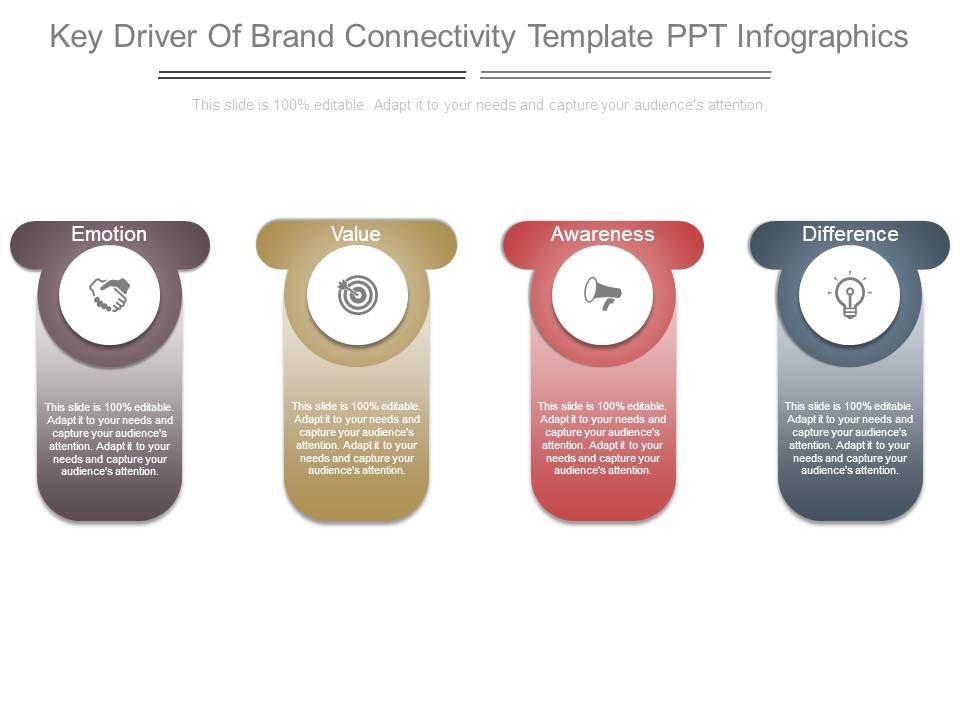 Key Driver Of Brand Connectivity Template PPT Infographics

This slide is 100% editable. Adapt it to your needs and capture your audience's attention.

Emotion

This slide is 100% editable. Adapt it to your needs and capture your audience's attention. Adapt it to your needs and capture your audience's attention.

Value

This slide is 100% editable. Adapt it to your needs and capture your audience's attention. Adapt it to your needs and capture your audience's attention.

Awareness

This slide is 100% editable. Adapt it to your needs and capture your audience's attention. Adapt it to your needs and capture your audience's attention.

Difference

This slide is 100% editable. Adapt it to your needs and capture your audience's attention. Adapt it to your needs and capture your audience's attention.